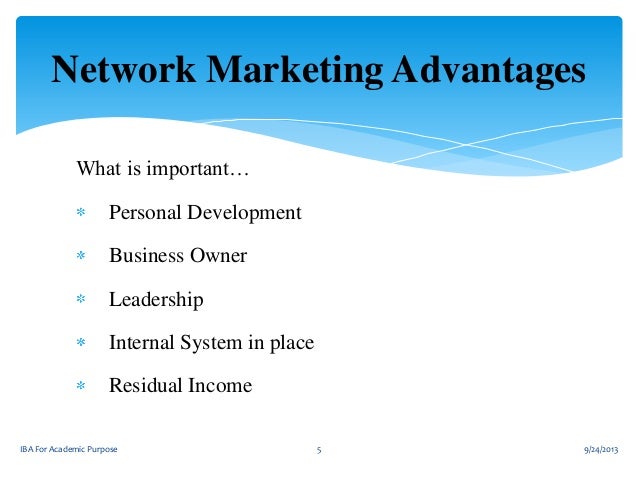 Network Marketing Advantages

What is important…

* Personal Development
* Business Owner
* Leadership
* Internal System in place
* Residual Income

IBA For Academic Purpose 5 9/24/2013